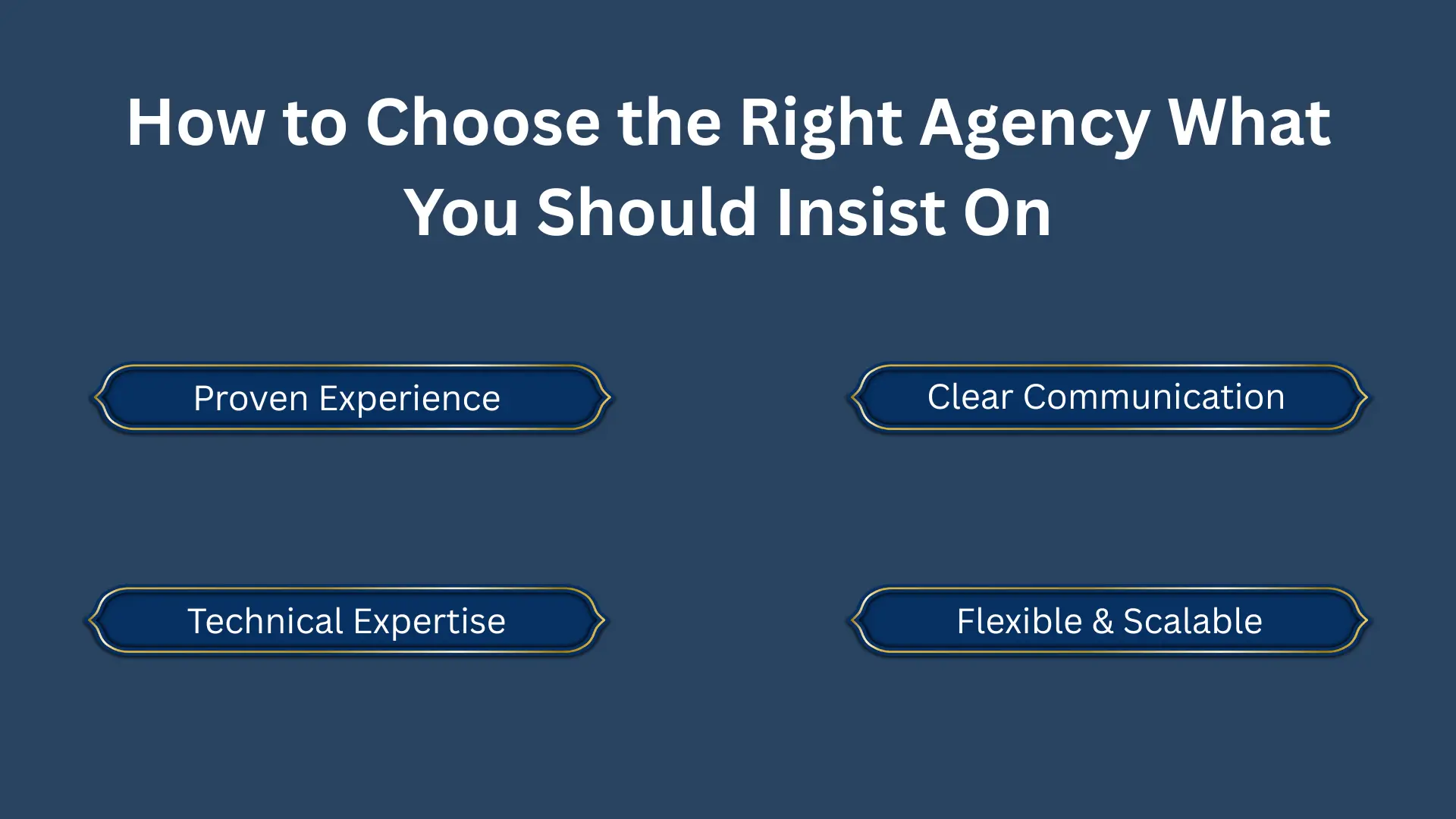 How to Choose the Right Agency What You Should Insist On

Proven Experience

Clear Communication

Technical Expertise

Flexible & Scalable